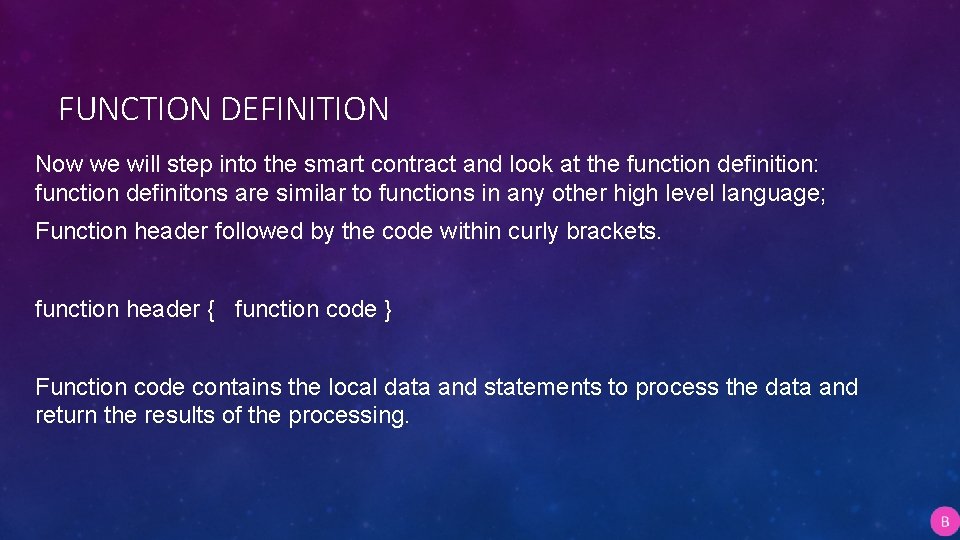 FUNCTION DEFINITION

Now we will step into the smart contract and look at the function definition: function definitons are similar to functions in any other high level language;

Function header followed by the code within curly brackets.

function header { function code }

Function code contains the local data and statements to process the data and return the results of the processing.

B